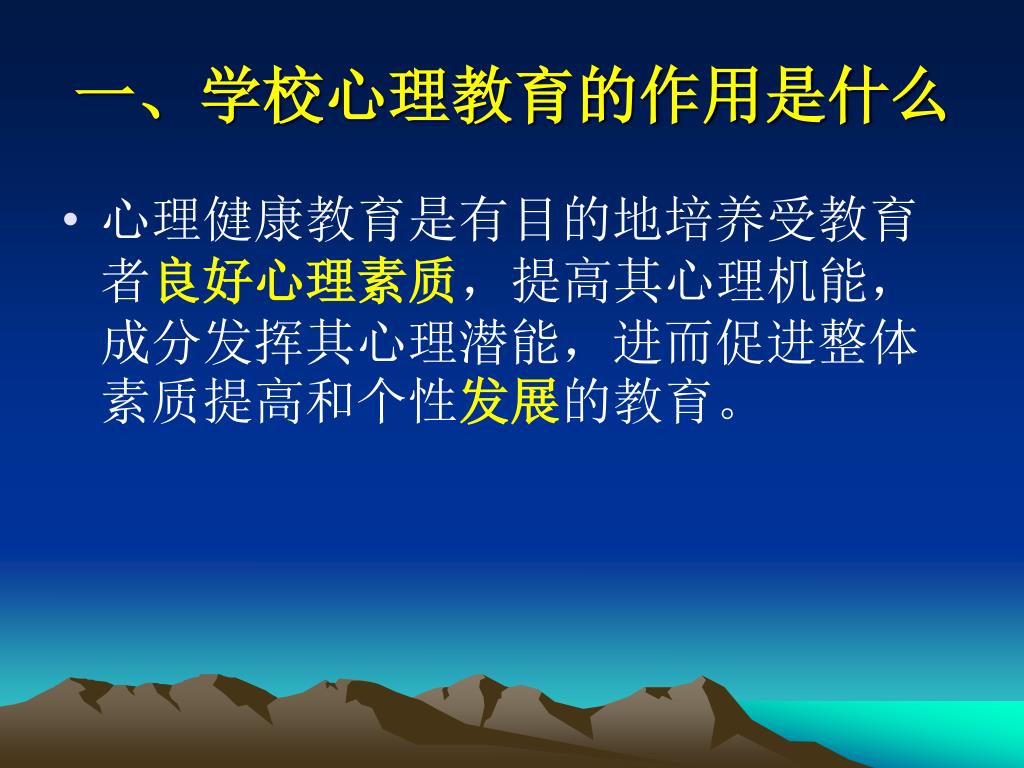 一、学校心理教育的作用是什么

• 心理健康教育是有目的地培养受教育者良好心理素质，提高其心理机能，成分发挥其心理潜能，进而促进整体素质提高和个性发展的教育。